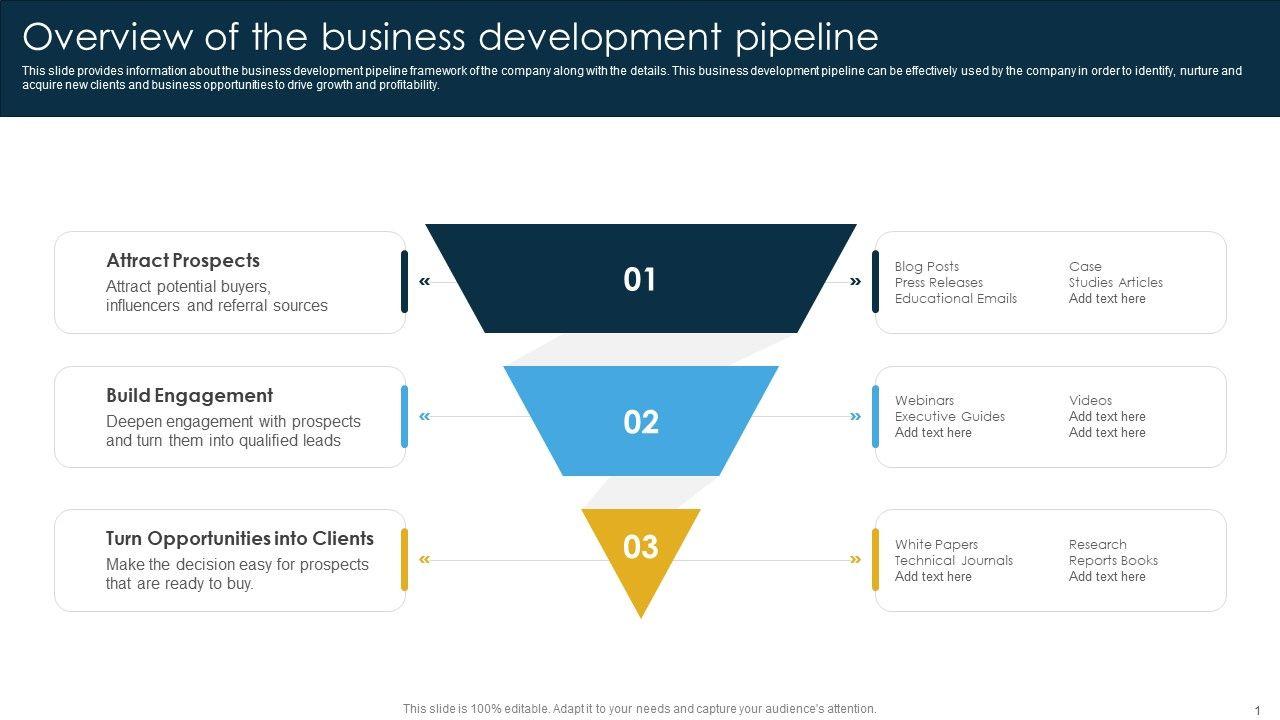 Overview of the business development pipeline

This slide provides information about the business development pipeline framework of the company along with the details. This business development pipeline can be effectively used by the company in order to identify, nurture and acquire new clients and business opportunities to drive growth and profitability.

Attract Prospects
Attract potential buyers, influencers and referral sources

«

01

»

Blog Posts
Press Releases
Educational Emails

Case
Studies Articles
Add text here

Build Engagement
Deepen engagement with prospects and turn them into qualified leads

«

02

»

Webinars
Executive Guides
Add text here

Videos
Add text here
Add text here

Turn Opportunities into Clients
Make the decision easy for prospects that are ready to buy.

«

03

»

White Papers
Technical Journals
Add text here

Research
Reports Books
Add text here

This slide is 100% editable. Adapt it to your needs and capture your audience's attention.

1